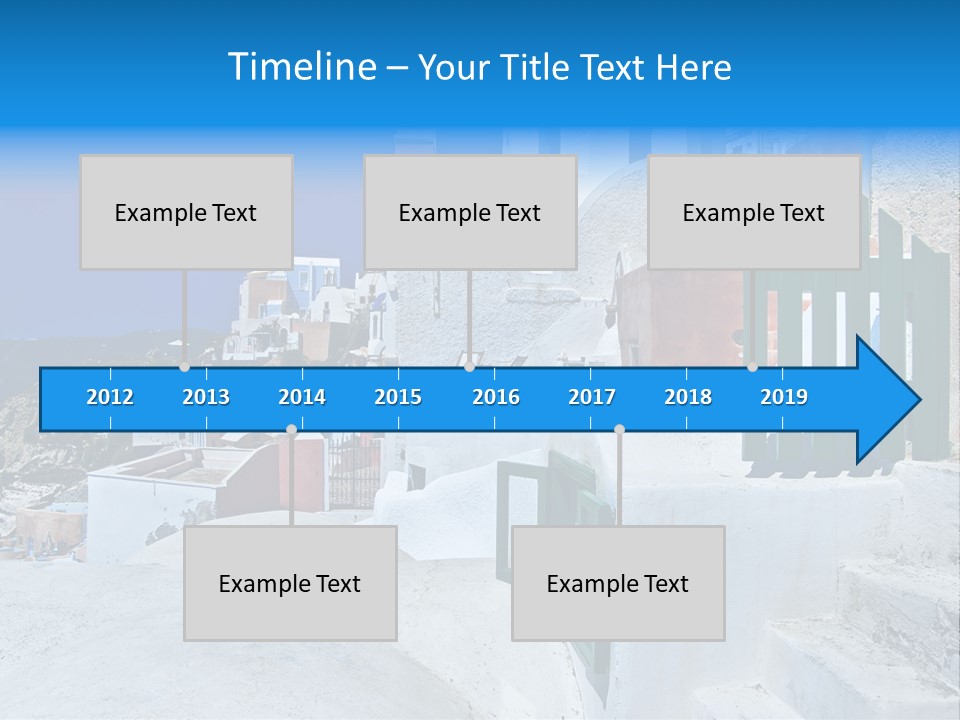 Timeline – Your Title Text Here

Example Text

Example Text

Example Text

2012 2013 2014 2015 2016 2017 2018 2019

Example Text

Example Text